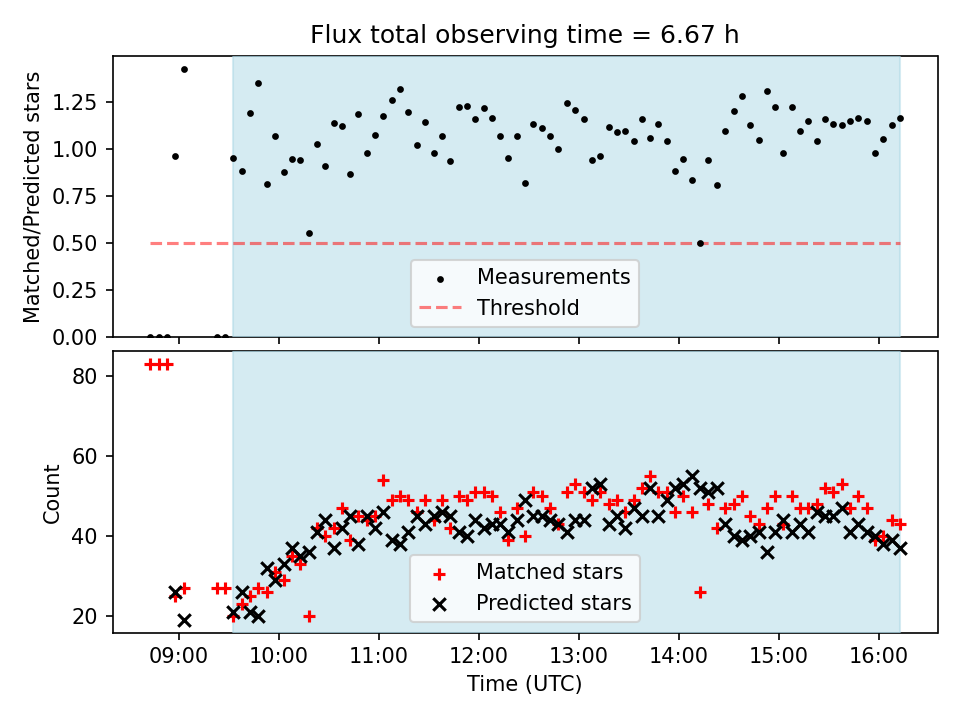 Flux total observing time = 6.67 h

Matched/Predicted stars

1.25
1.00
0.75
0.50
0.25
0.00

Measurements
Threshold

Count

80
60
40
20

Matched stars
Predicted stars

09:00 10:00 11:00 12:00 13:00 14:00 15:00 16:00

Time (UTC)